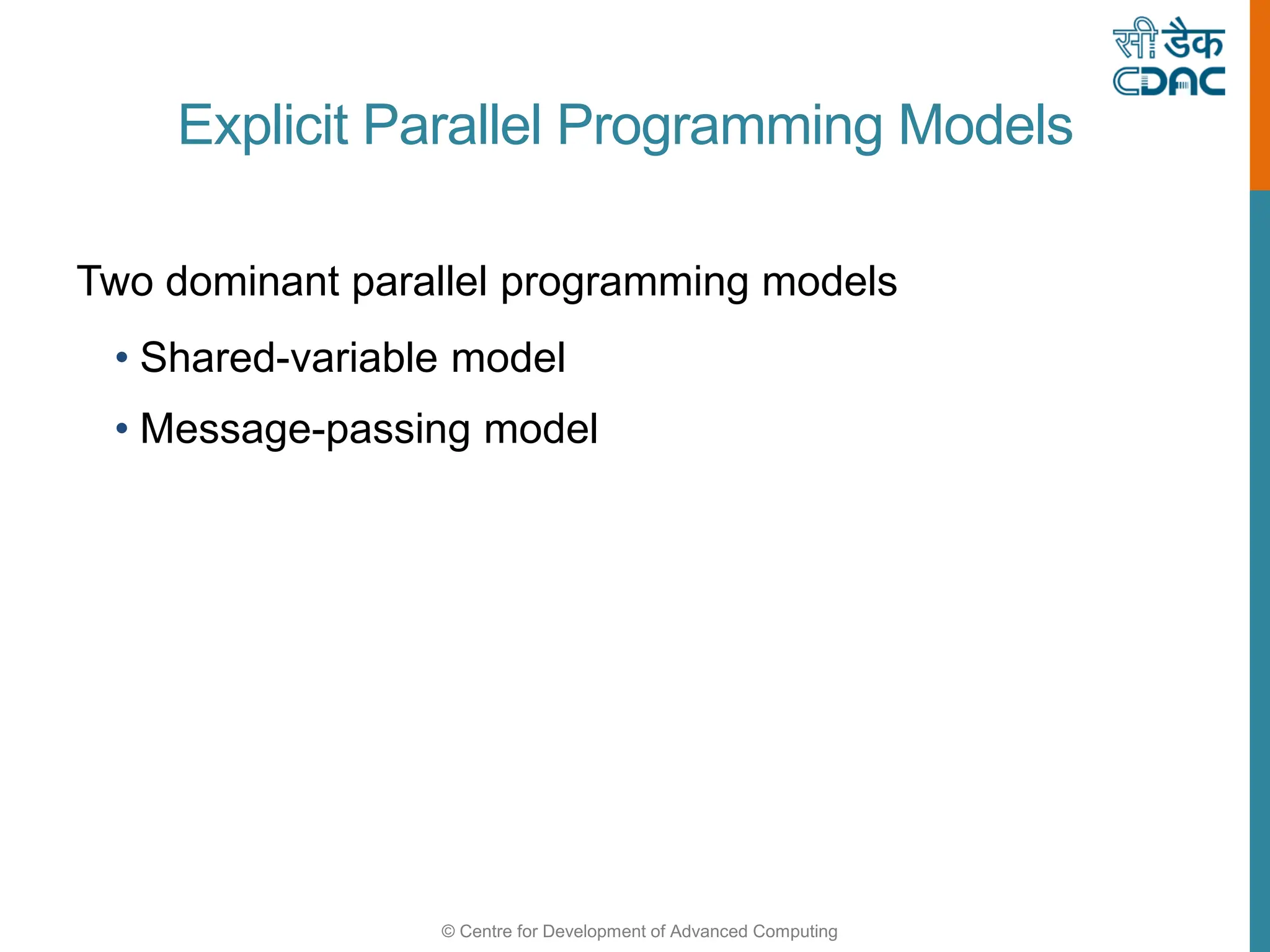 सी डैक
CDAC

Explicit Parallel Programming Models

Two dominant parallel programming models

• Shared-variable model
• Message-passing model

© Centre for Development of Advanced Computing